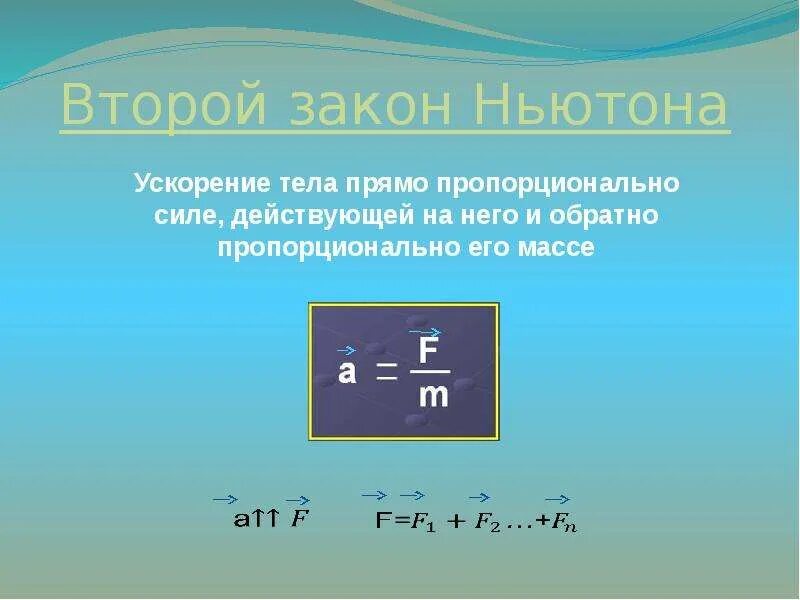 Второй закон Ньютона

Ускорение тела прямо пропорционально силе, действующей на него и обратно пропорционально его массе

$\vec{a} = \frac{\vec{F}}{m}$

$\vec{a} \uparrow\uparrow \vec{F}$   $\vec{F} = \vec{F_1} + \vec{F_2} ... + \vec{F_n}$